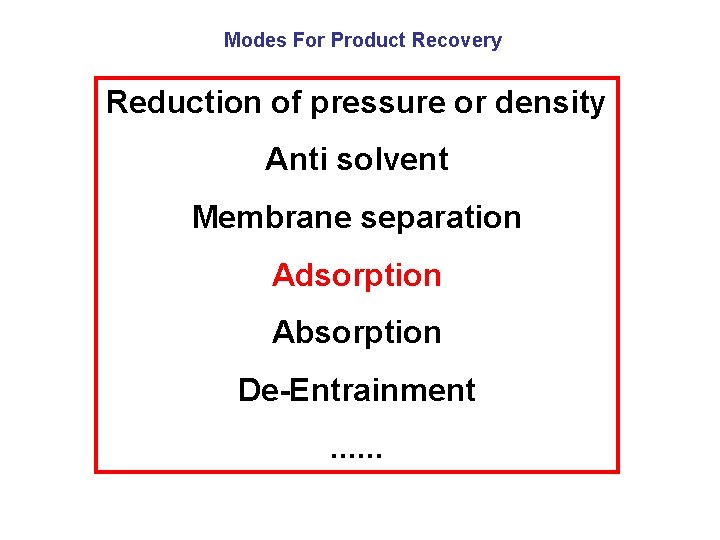 Modes For Product Recovery

Reduction of pressure or density

Anti solvent

Membrane separation

Adsorption

Absorption

De-Entrainment

......